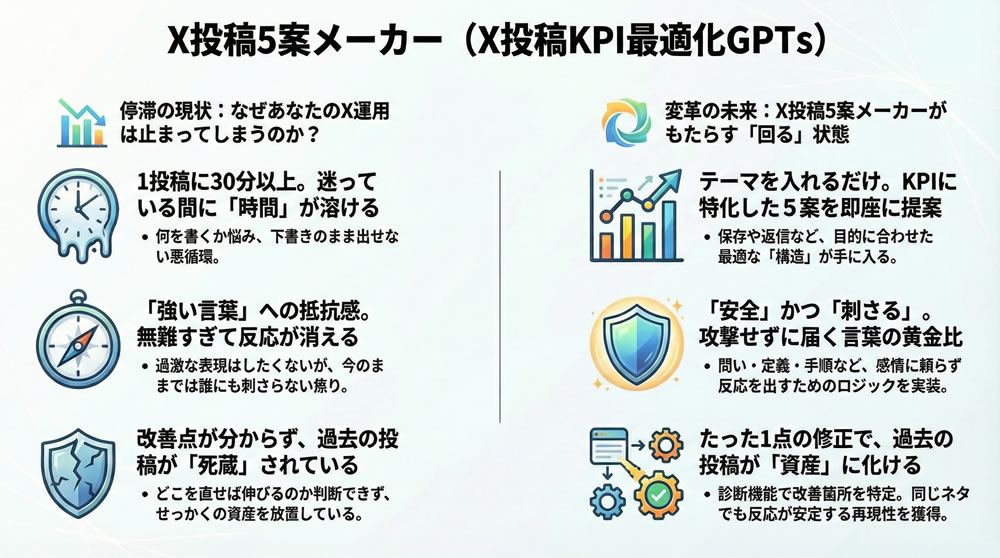 X投稿5案メーカー（X投稿KPI最適化GPTs）

停滞の現状：なぜあなたのX運用は止まってしまうのか？

1投稿に30分以上。迷っている間に「時間」が溶ける

• 何を書くか悩み、下書きのまま出せない悪循環。

「強い言葉」への抵抗感。無難すぎて反応が消える

• 過激な表現はしたくないが、今のままでは誰にも刺さらない焦り。

改善点が分からず、過去の投稿が「死蔵」されている

• どこを直せば伸びるのか判断できず、せっかくの資産を放置している。

変革の未来：X投稿5案メーカーがもたらす「回る」状態

テーマを入れるだけ。KPIに特化した５案を即座に提案

• 保存や返信など、目的に合わせた最適な「構造」が手に入る。

「安全」かつ「刺さる」。攻撃せずに届く言葉の黄金比

• 問い・定義・手順など、感情に頼らず反応を出すためのロジックを実装。

たった1点の修正で、過去の投稿が「資産」に化ける

• 診断機能で改善箇所を特定。同じネタでも反応が安定する再現性を獲得。